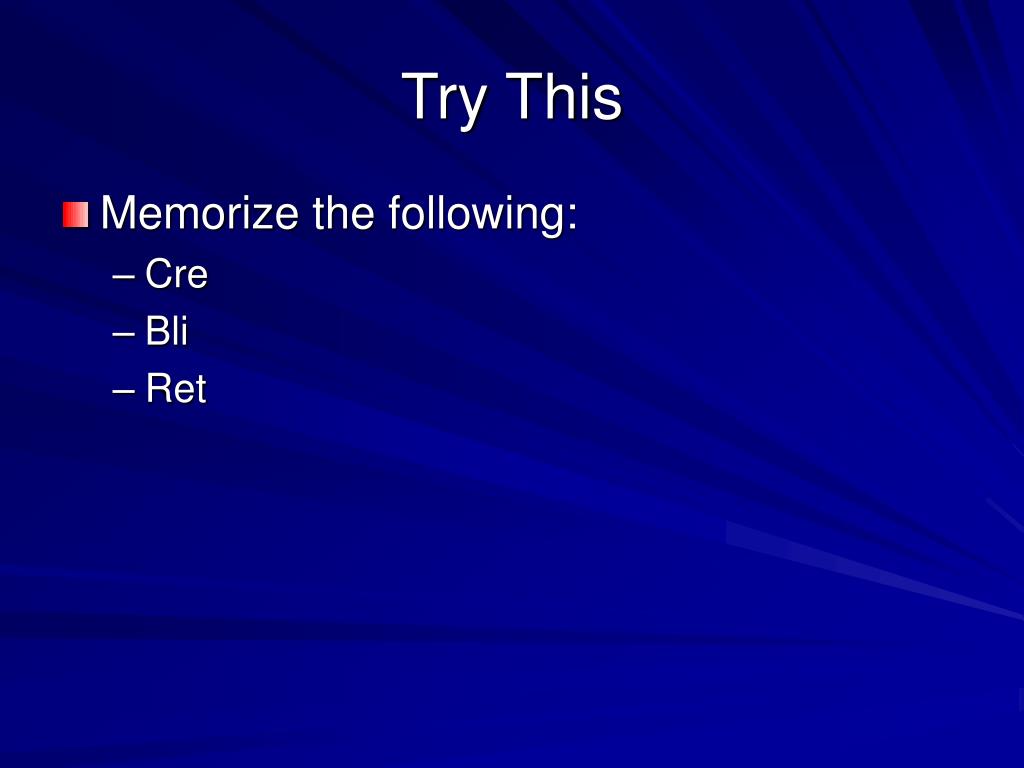 Try This

Memorize the following:
– Cre
– Bli
– Ret